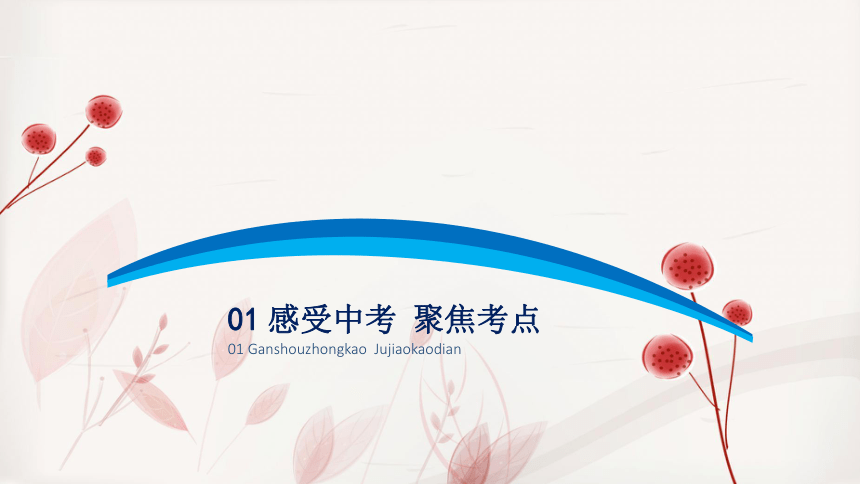 01 感受中考 聚焦考点
01 Ganshouzhongkao Jujiaokaodian